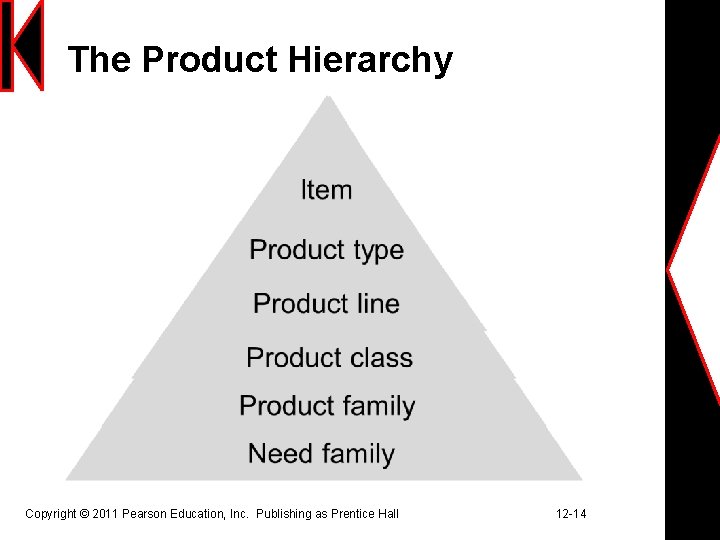 The Product Hierarchy

Item

Product type

Product line

Product class

Product family

Need family

Copyright © 2011 Pearson Education, Inc. Publishing as Prentice Hall

12-14